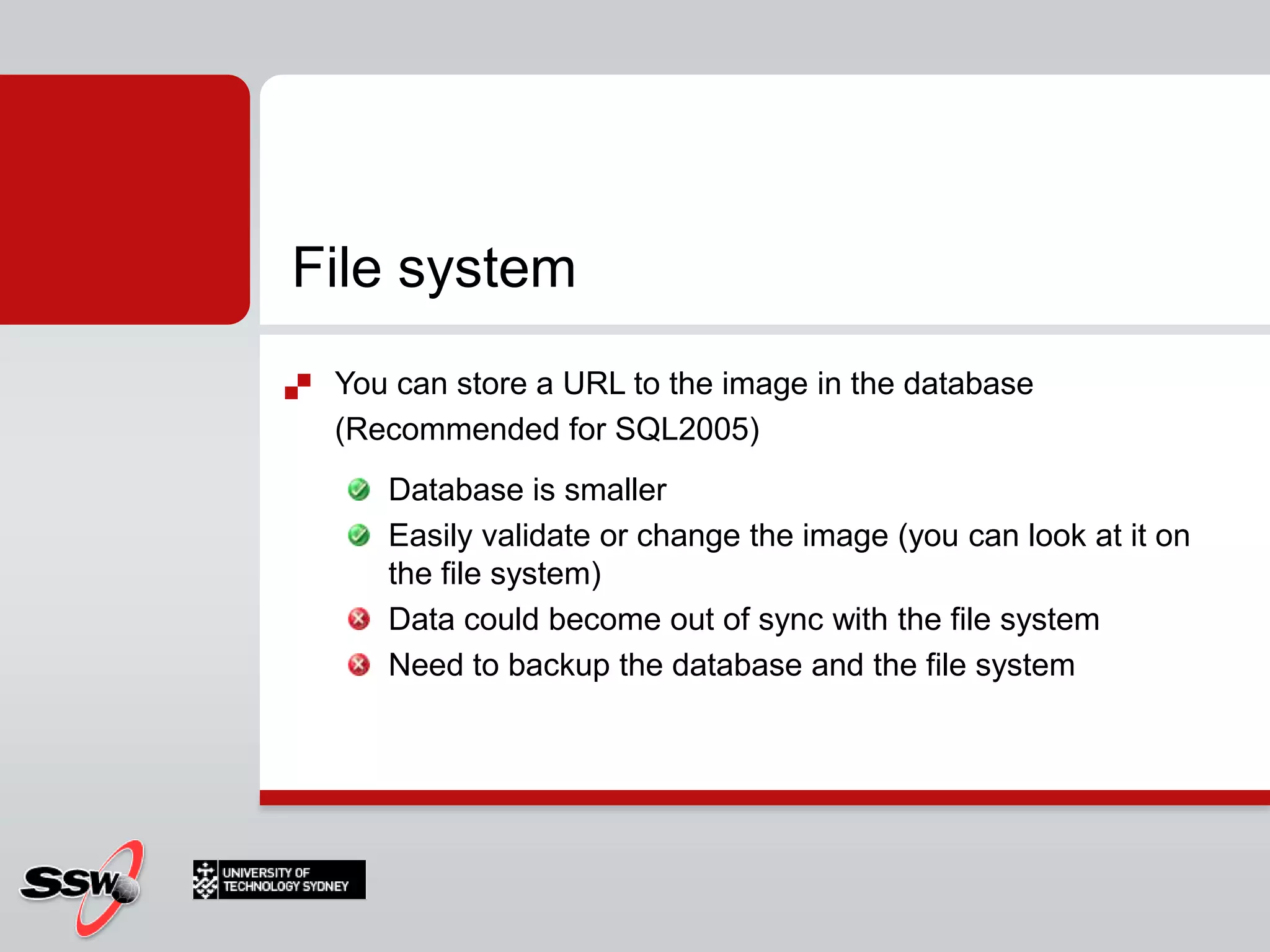 File system

You can store a URL to the image in the database (Recommended for SQL2005)

Database is smaller

Easily validate or change the image (you can look at it on the file system)

Data could become out of sync with the file system

Need to backup the database and the file system

SSW

UNIVERSITY OF TECHNOLOGY SYDNEY